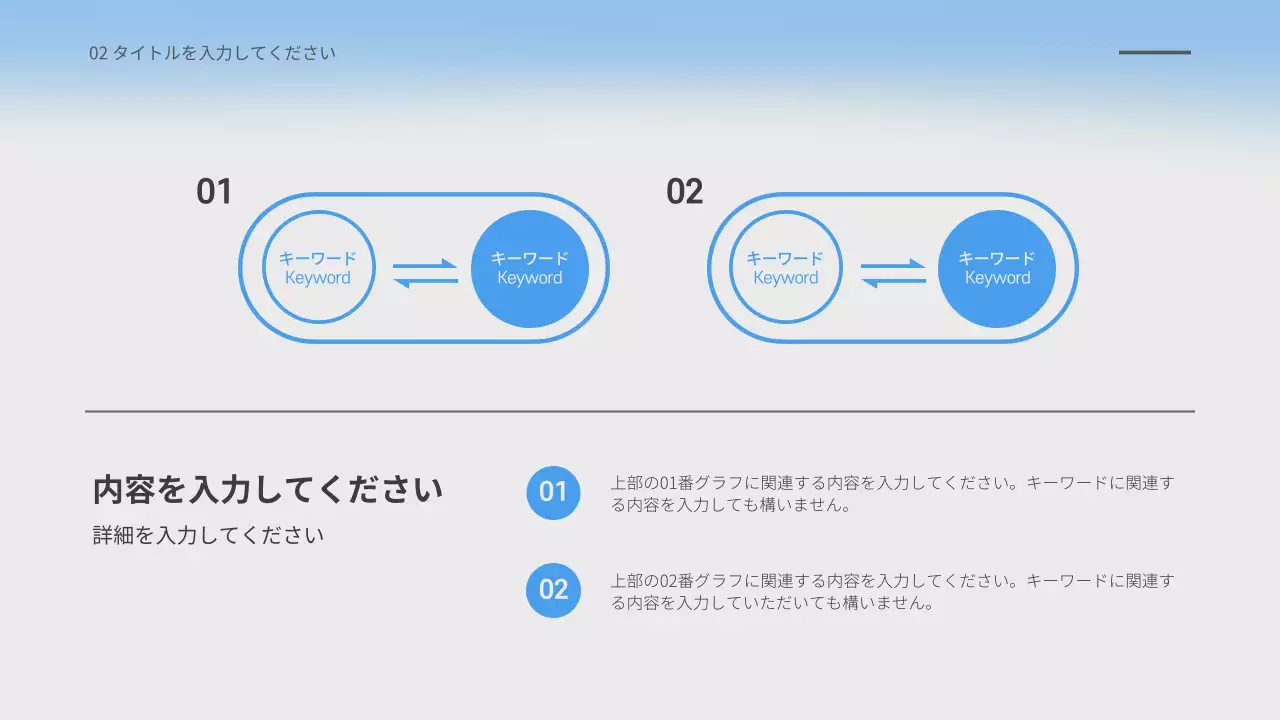 02 タイトルを入力してください

01

キーワード
Keyword

キーワード
Keyword

02

キーワード
Keyword

キーワード
Keyword

内容を入力してください
詳細を入力してください

01 上部の01番グラフに関連する内容を入力してください。キーワードに関連する内容を入力しても構いません。

02 上部の02番グラフに関連する内容を入力してください。キーワードに関連する内容を入力していただいても構いません。